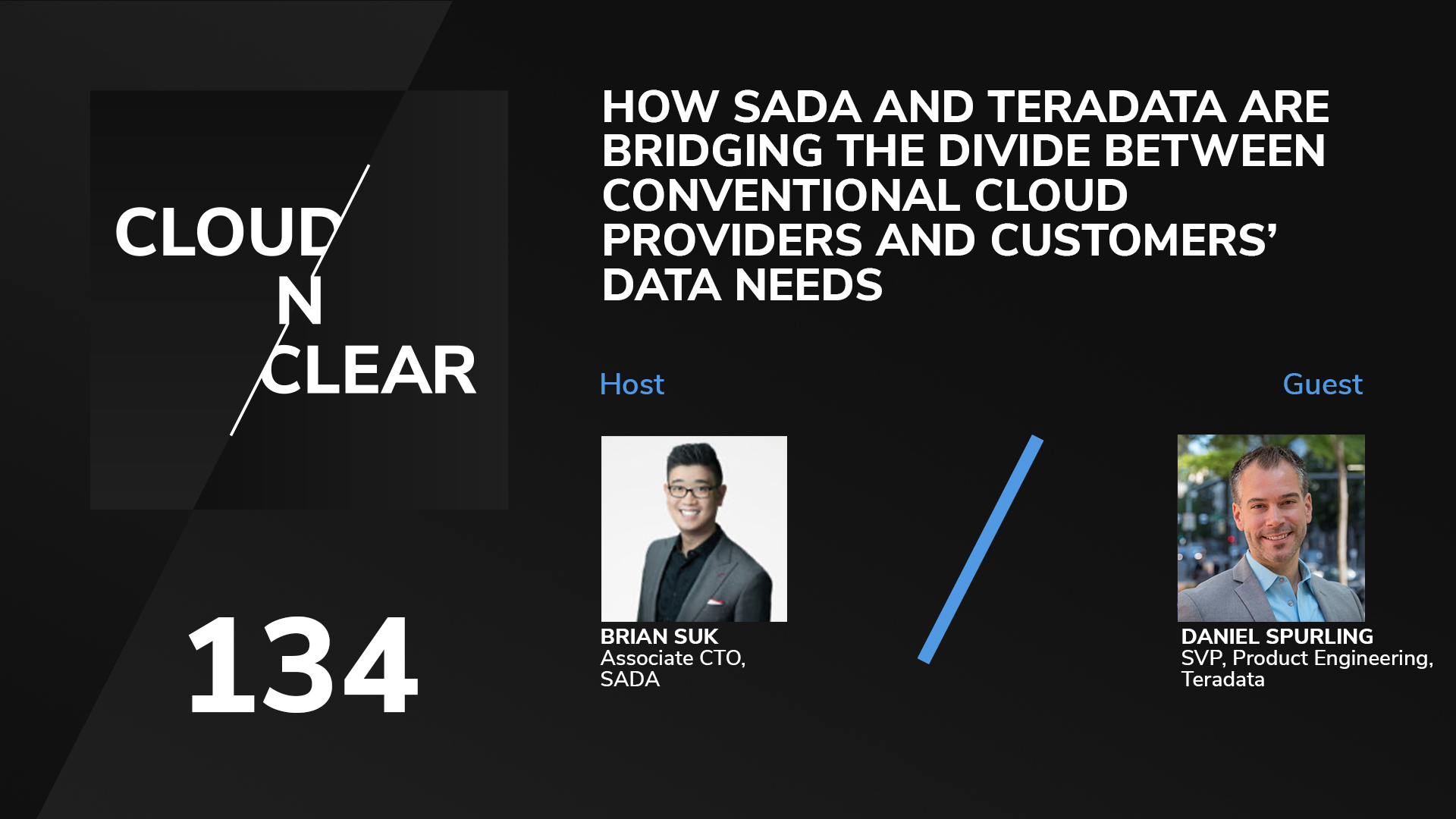 CLOUD
N
CLEAR

134

HOW SADA AND TERADATA ARE BRIDGING THE DIVIDE BETWEEN CONVENTIONAL CLOUD PROVIDERS AND CUSTOMERS' DATA NEEDS

Host

BRIAN SUK
Associate CTO, SADA

Guest

DANIEL SPURLING
SVP, Product Engineering, Teradata